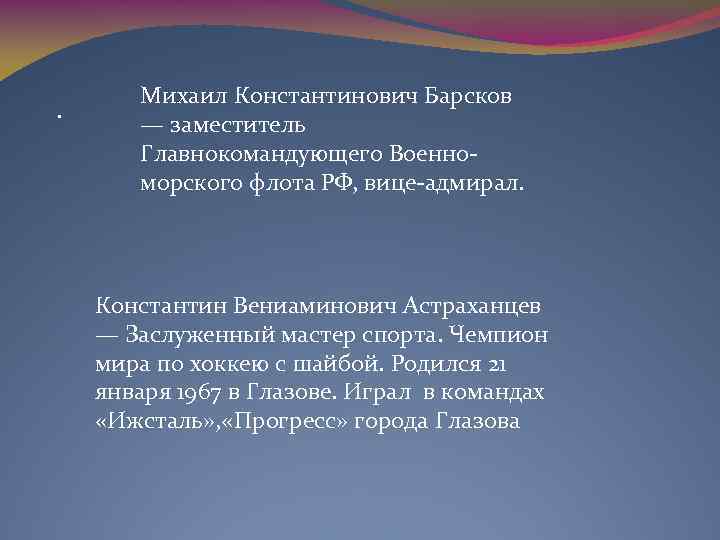 .

Михаил Константинович Барсков — заместитель Главнокомандующего Военно-морского флота РФ, вице-адмирал.

Константин Вениаминович Астраханцев — Заслуженный мастер спорта. Чемпион мира по хоккею с шайбой. Родился 21 января 1967 в Глазове. Играл в командах «Ижсталь»,«Прогресс» города Глазова